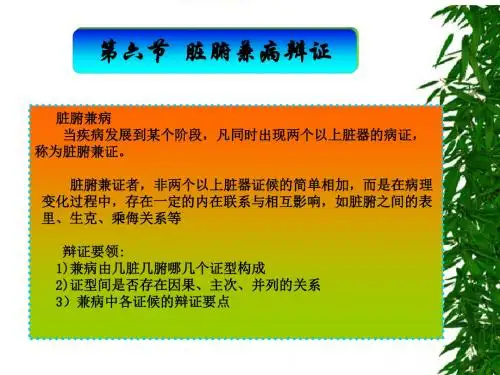 第六节 脏腑兼病辨证

脏腑兼病

当疾病发展到某个阶段，凡同时出现两个以上脏器的病证，称为脏腑兼证。

脏腑兼证者，非两个以上脏器证候的简单相加，而是在病理变化过程中，存在一定的内在联系与相互影响，如脏腑之间的表里、生克、乘侮关系等

辩证要领：
1)兼病由几脏几腑哪几个证型构成
2)证型间是否存在因果、主次、并列的关系
3）兼病中各证候的辩证要点